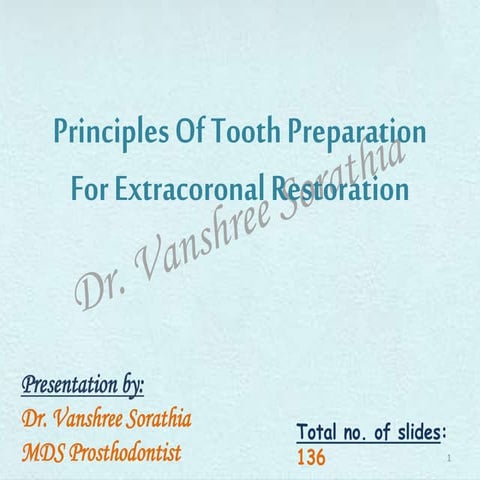 Principles Of Tooth Preparation

For Extracoronal Restoration

Dr. Vanshree Sorathia

Presentation by:

Dr. Vanshree Sorathia

MDS Prosthodontist

Total no. of slides:

136

1